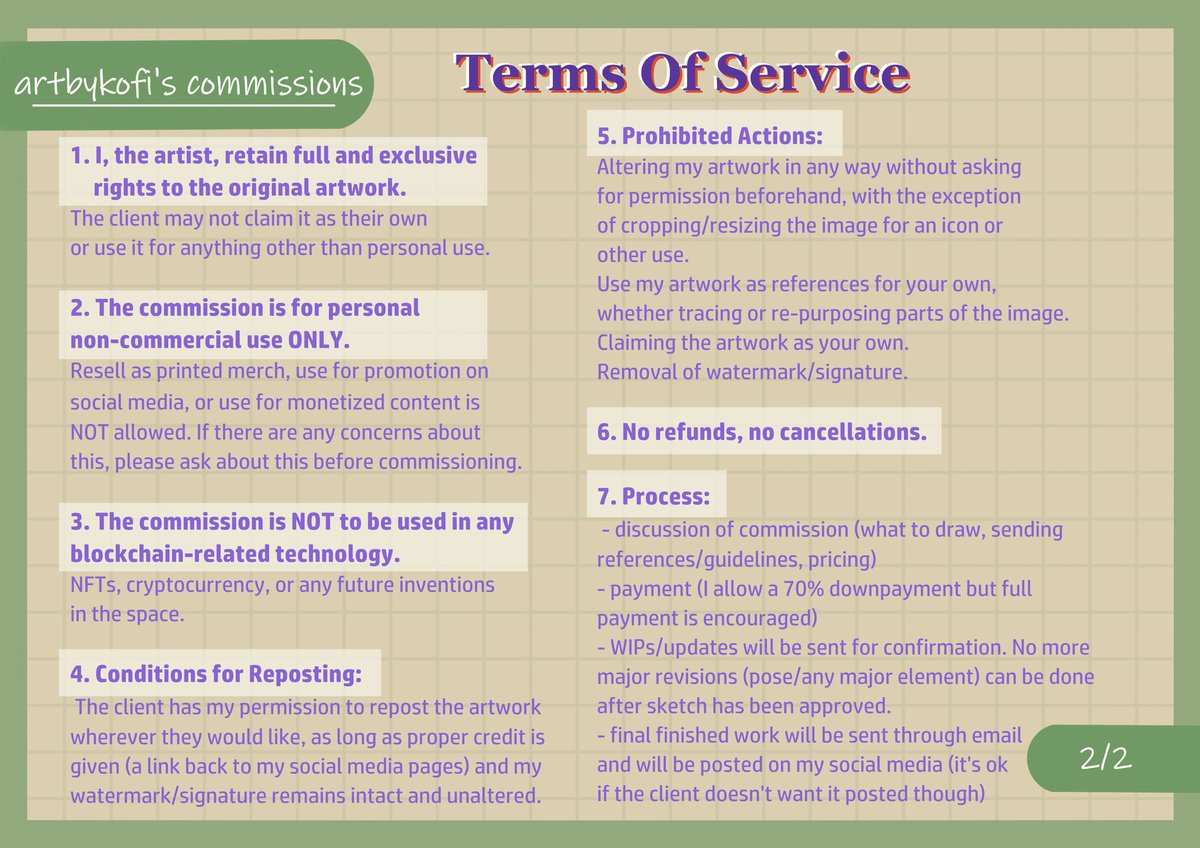 artbykofi's commissions

Terms Of Service

1. I, the artist, retain full and exclusive rights to the original artwork.
The client may not claim it as their own or use it for anything other than personal use.

2. The commission is for personal non-commercial use ONLY.
Resell as printed merch, use for promotion on social media, or use for monetized content is NOT allowed. If there are any concerns about this, please ask about this before commissioning.

3. The commission is NOT to be used in any blockchain-related technology.
NFTs, cryptocurrency, or any future inventions in the space.

4. Conditions for Reposting:
The client has my permission to repost the artwork wherever they would like, as long as proper credit is given (a link back to my social media pages) and my watermark/signature remains intact and unaltered.

5. Prohibited Actions:
Altering my artwork in any way without asking for permission beforehand, with the exception of cropping/resizing the image for an icon or other use.
Use my artwork as references for your own, whether tracing or re-purposing parts of the image.
Claiming the artwork as your own.
Removal of watermark/signature.

6. No refunds, no cancellations.

7. Process:
- discussion of commission (what to draw, sending references/guidelines, pricing)
- payment (I allow a 70% downpayment but full payment is encouraged)
- WIPs/updates will be sent for confirmation. No more major revisions (pose/any major element) can be done after sketch has been approved.
- final finished work will be sent through email and will be posted on my social media (it's ok if the client doesn't want it posted though)

2/2